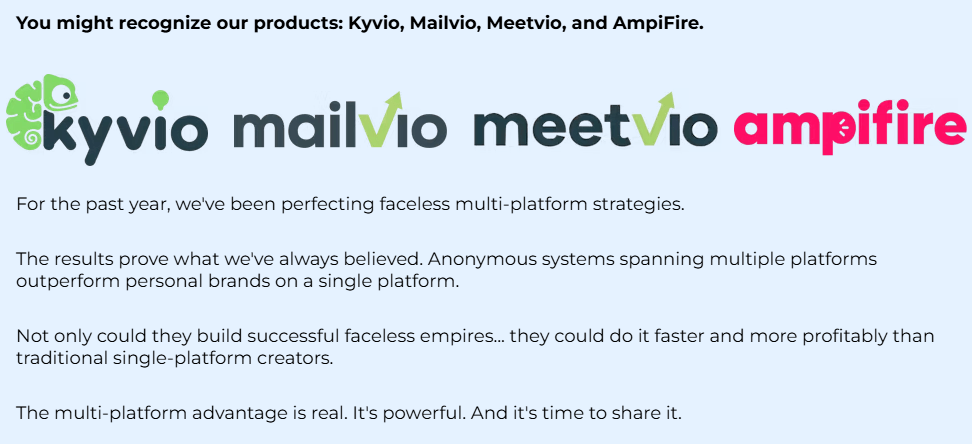 You might recognize our products: Kyvio, Mailvio, Meetvio, and AmpiFire.

kyvio mailvio meetvio ampifire

For the past year, we've been perfecting faceless multi-platform strategies.

The results prove what we've always believed. Anonymous systems spanning multiple platforms outperform personal brands on a single platform.

Not only could they build successful faceless empires... they could do it faster and more profitably than traditional single-platform creators.

The multi-platform advantage is real. It's powerful. And it's time to share it.